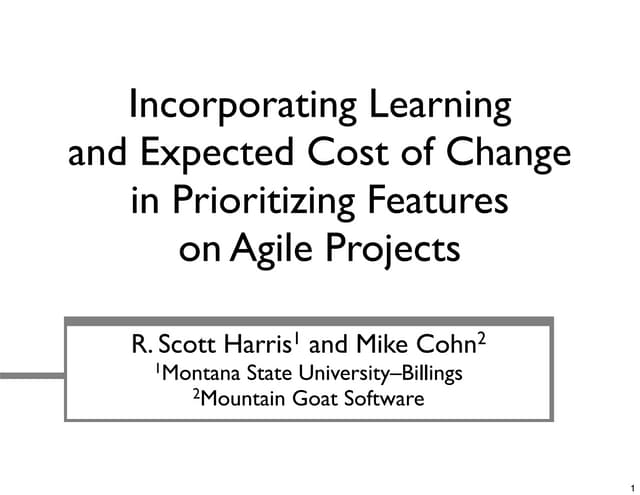 Incorporating Learning and Expected Cost of Change in Prioritizing Features on Agile Projects

R. Scott Harris$^1$ and Mike Cohn$^2$
$^1$Montana State University–Billings
$^2$Mountain Goat Software

1